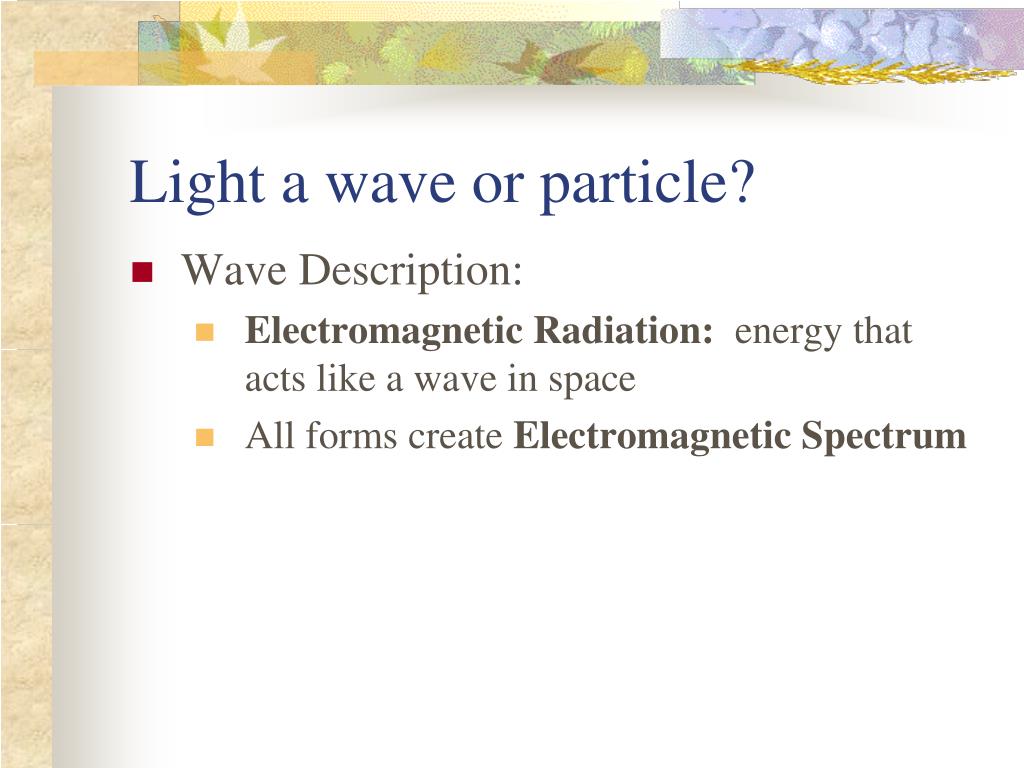 Light a wave or particle?

Wave Description:

Electromagnetic Radiation: energy that acts like a wave in space

All forms create Electromagnetic Spectrum